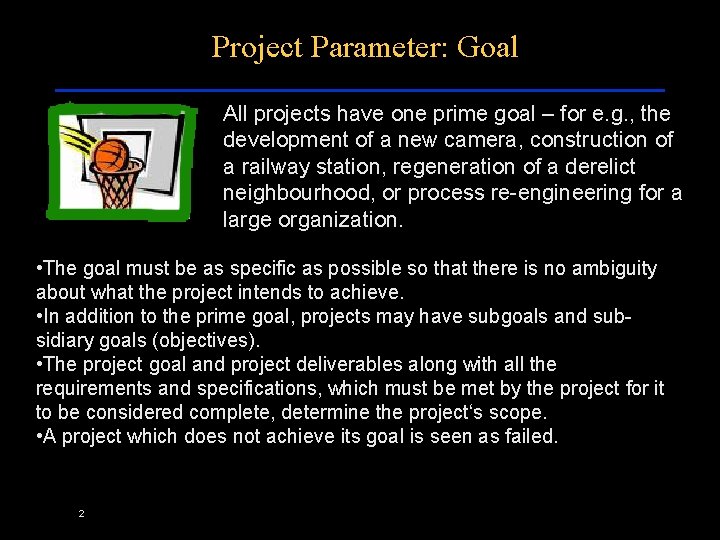 Project Parameter: Goal

All projects have one prime goal – for e.g., the development of a new camera, construction of a railway station, regeneration of a derelict neighbourhood, or process re-engineering for a large organization.

•The goal must be as specific as possible so that there is no ambiguity about what the project intends to achieve.
•In addition to the prime goal, projects may have subgoals and subsidiary goals (objectives).
•The project goal and project deliverables along with all the requirements and specifications, which must be met by the project for it to be considered complete, determine the project's scope.
•A project which does not achieve its goal is seen as failed.

2